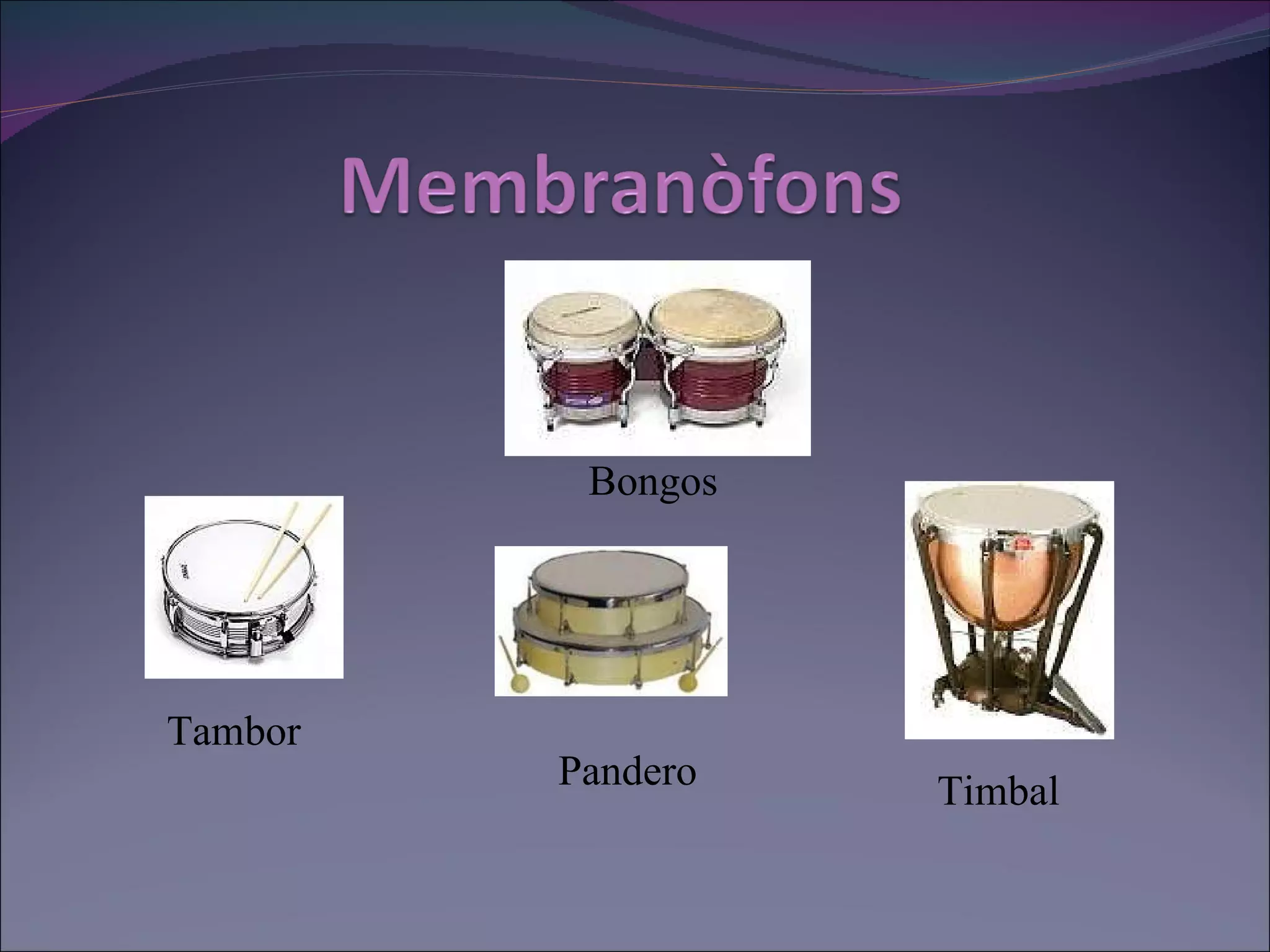 Membranòfons

Bongos

Tambor

Pandero

Timbal